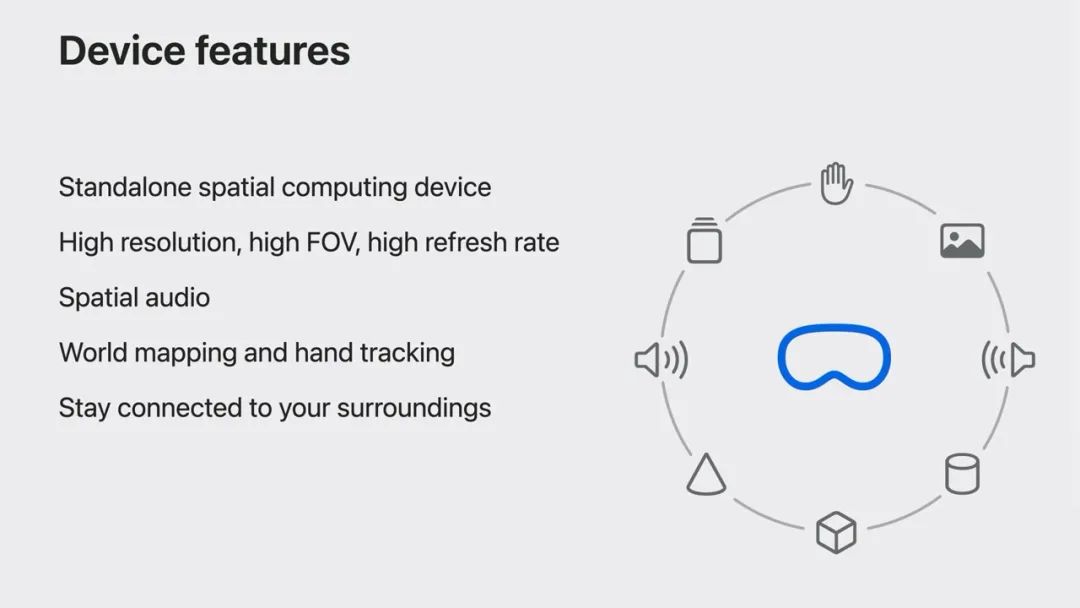 Device features

Standalone spatial computing device

High resolution, high FOV, high refresh rate

Spatial audio

World mapping and hand tracking

Stay connected to your surroundings